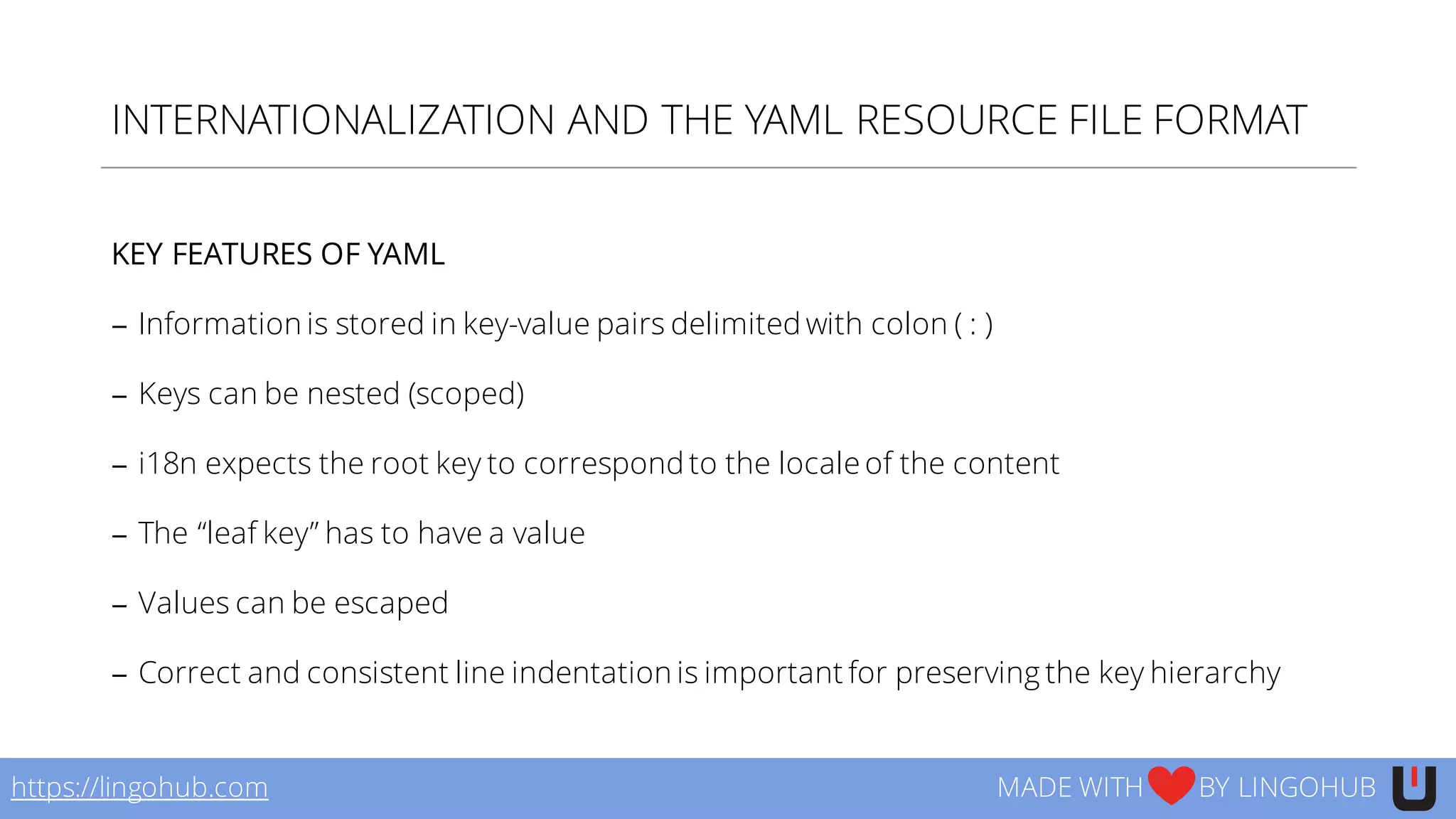 INTERNATIONALIZATION AND THE YAML RESOURCE FILE FORMAT

KEY FEATURES OF YAML

– Information is stored in key-value pairs delimited with colon ( : )

– Keys can be nested (scoped)

– i18n expects the root key to correspond to the locale of the content

– The “leaf key” has to have a value

– Values can be escaped

– Correct and consistent line indentation is important for preserving the key hierarchy

https://lingohub.com

MADE WITH BY LINGOHUB